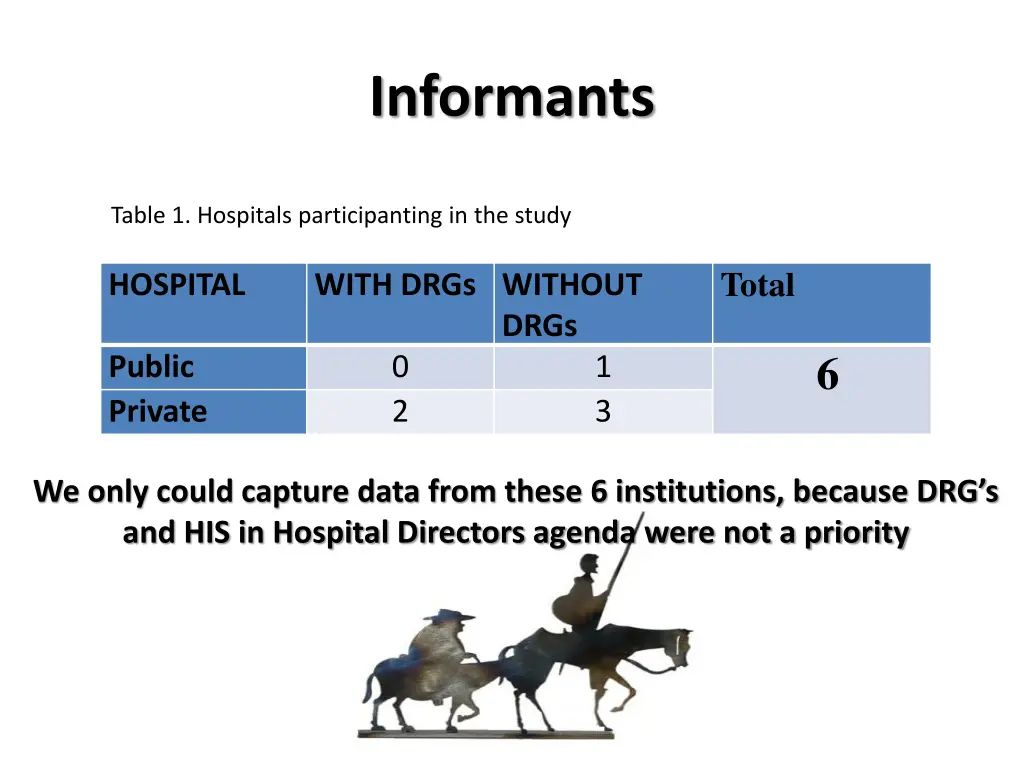 Informants

Table 1. Hospitals participanting in the study

| HOSPITAL | WITH DRGs | WITHOUT DRGs | Total |
|---|---|---|---|
| Public | 0 | 1 | 6 |
| Private | 2 | 3 | |

We only could capture data from these 6 institutions, because DRG's and HIS in Hospital Directors agenda were not a priority